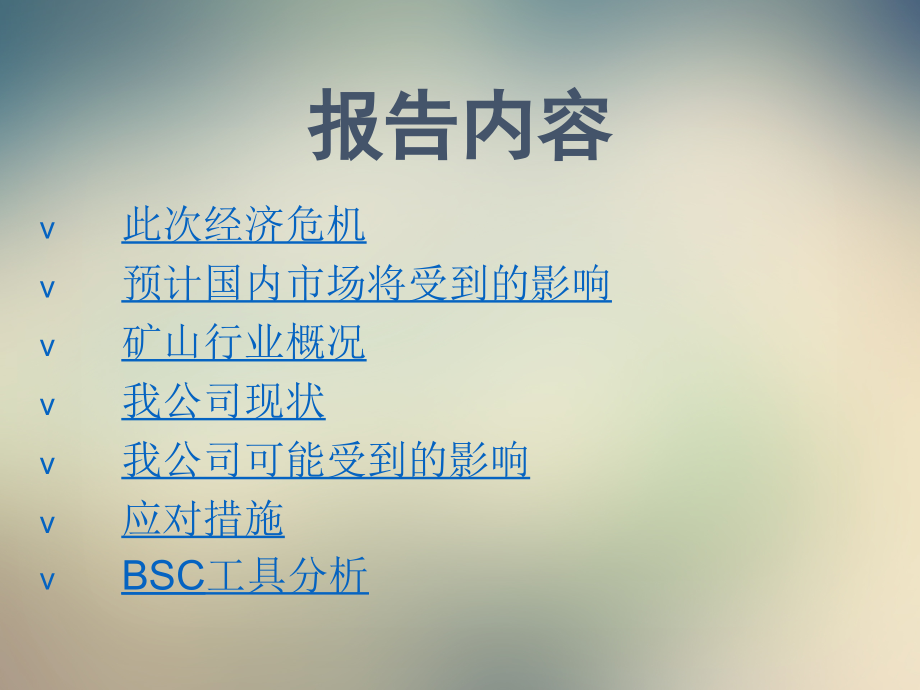 报告内容

v 此次经济危机
v 预计国内市场将受到的影响
v 矿山行业概况
v 我公司现状
v 我公司可能受到的影响
v 应对措施
v BSC工具分析